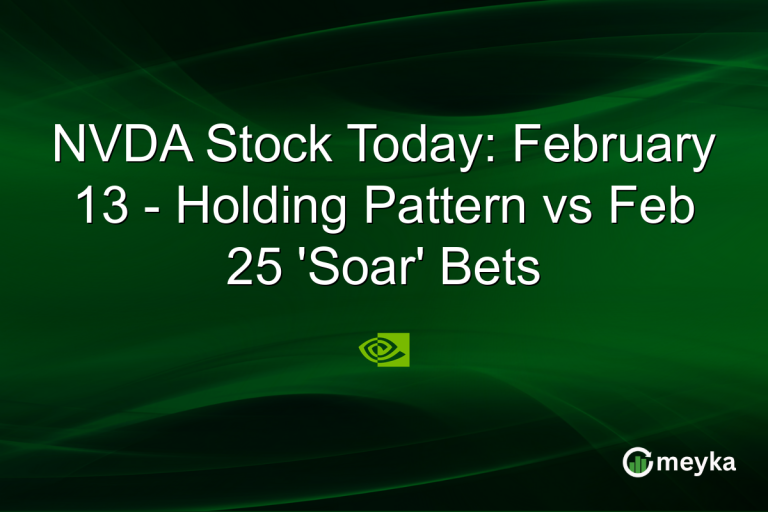 NVDA Stock Today: February 13 - Holding Pattern vs Feb 25 'Soar' Bets

meyka